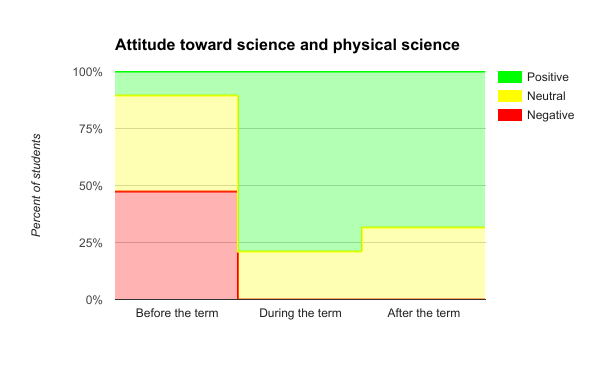 Attitude toward science and physical science

Positive
Neutral
Negative

Percent of students

100%
75%
50%
25%
0%

Before the term
During the term
After the term